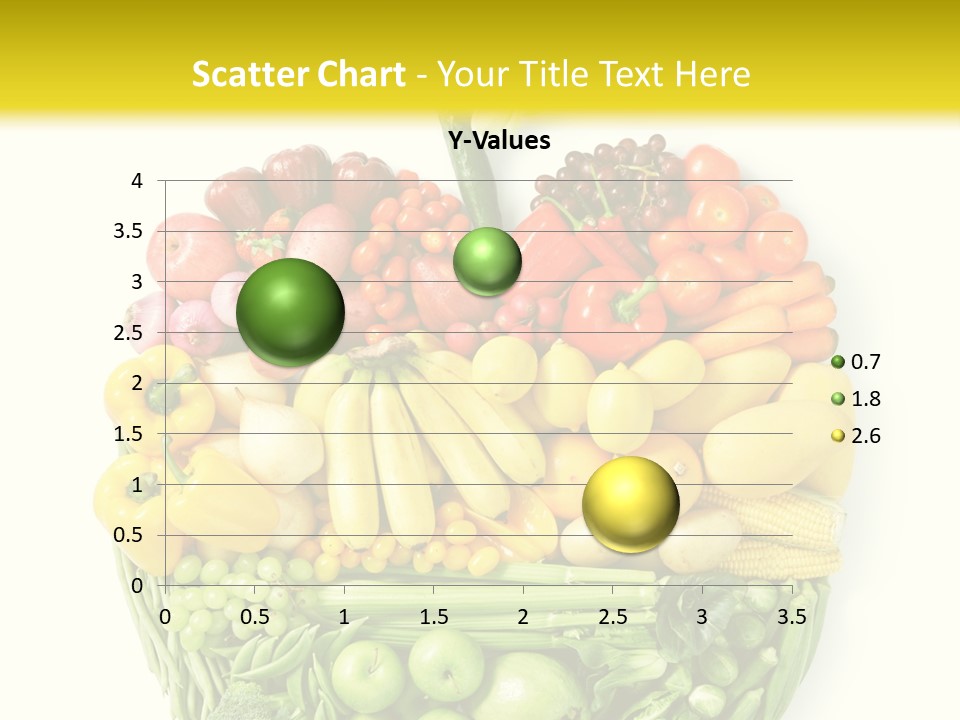 Scatter Chart - Your Title Text Here

Y-Values

4
3.5
3
2.5
2
1.5
1
0.5
0

0 0.5 1 1.5 2 2.5 3 3.5

0.7
1.8
2.6